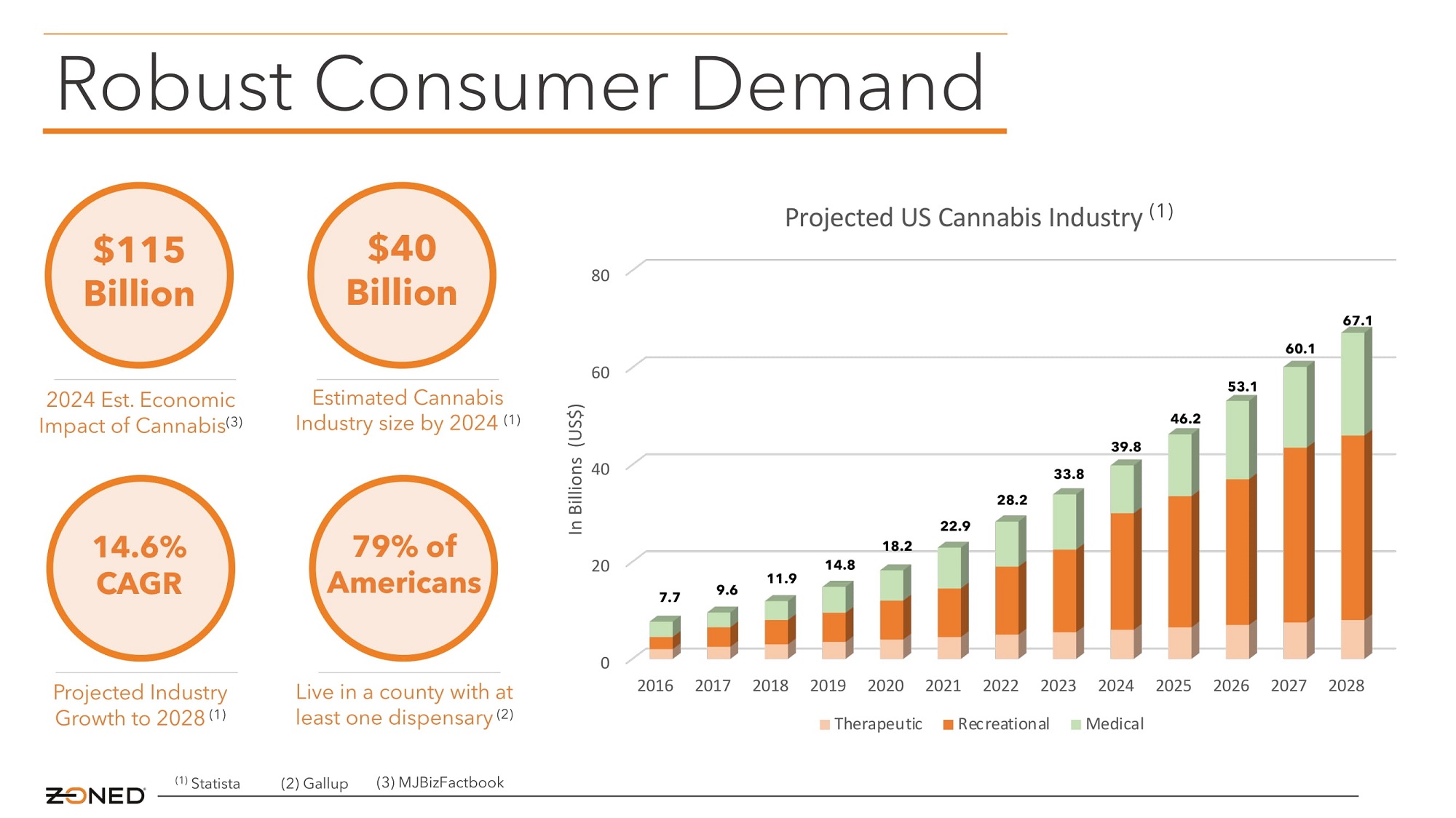 Robust Consumer Demand

$115 Billion

2024 Est. Economic Impact of Cannabis$^{(3)}$

$40 Billion

Estimated Cannabis Industry size by 2024 $^{(1)}$

14.6% CAGR

Projected Industry Growth to 2028 $^{(1)}$

79% of Americans

Live in a county with at least one dispensary $^{(2)}$

Projected US Cannabis Industry $^{(1)}$

In Billions (US$)

80
60
40
20
0

7.7
9.6
11.9
14.8
18.2
22.9
28.2
33.8
39.8
46.2
53.1
60.1
67.1

2016 2017 2018 2019 2020 2021 2022 2023 2024 2025 2026 2027 2028

Therapeutic Recreational Medical

ZONED

$^{(1)}$ Statista (2) Gallup (3) MJBizFactbook